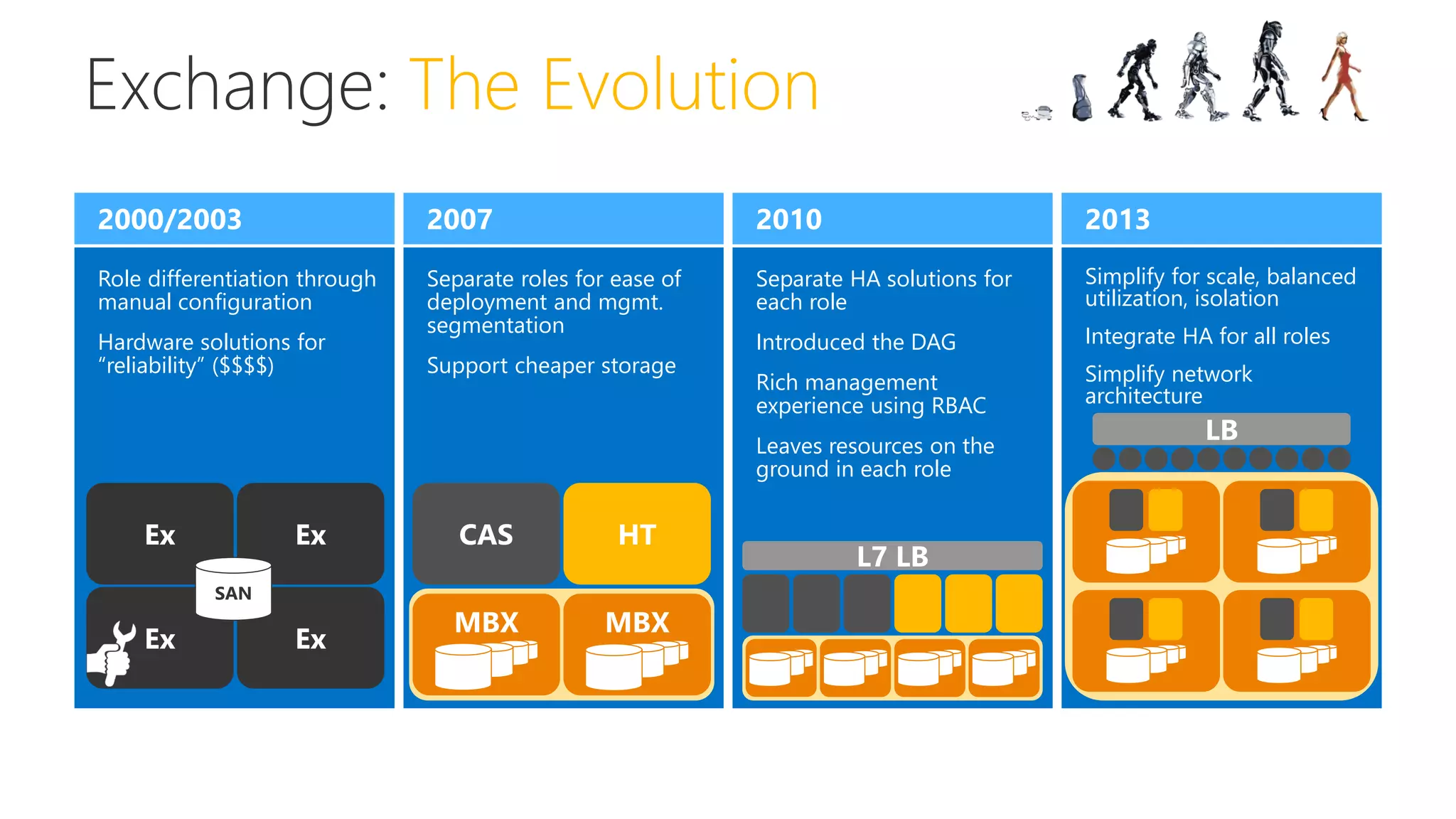 Exchange: The Evolution

2000/2003

Role differentiation through manual configuration

Hardware solutions for “reliability” ($$$$)

Ex

Ex

SAN

Ex

Ex

2007

Separate roles for ease of deployment and mgmt. segmentation

Support cheaper storage

CAS

HT

MBX

MBX

2010

Separate HA solutions for each role

Introduced the DAG

Rich management experience using RBAC

Leaves resources on the ground in each role

L7 LB

2013

Simplify for scale, balanced utilization, isolation

Integrate HA for all roles

Simplify network architecture

LB